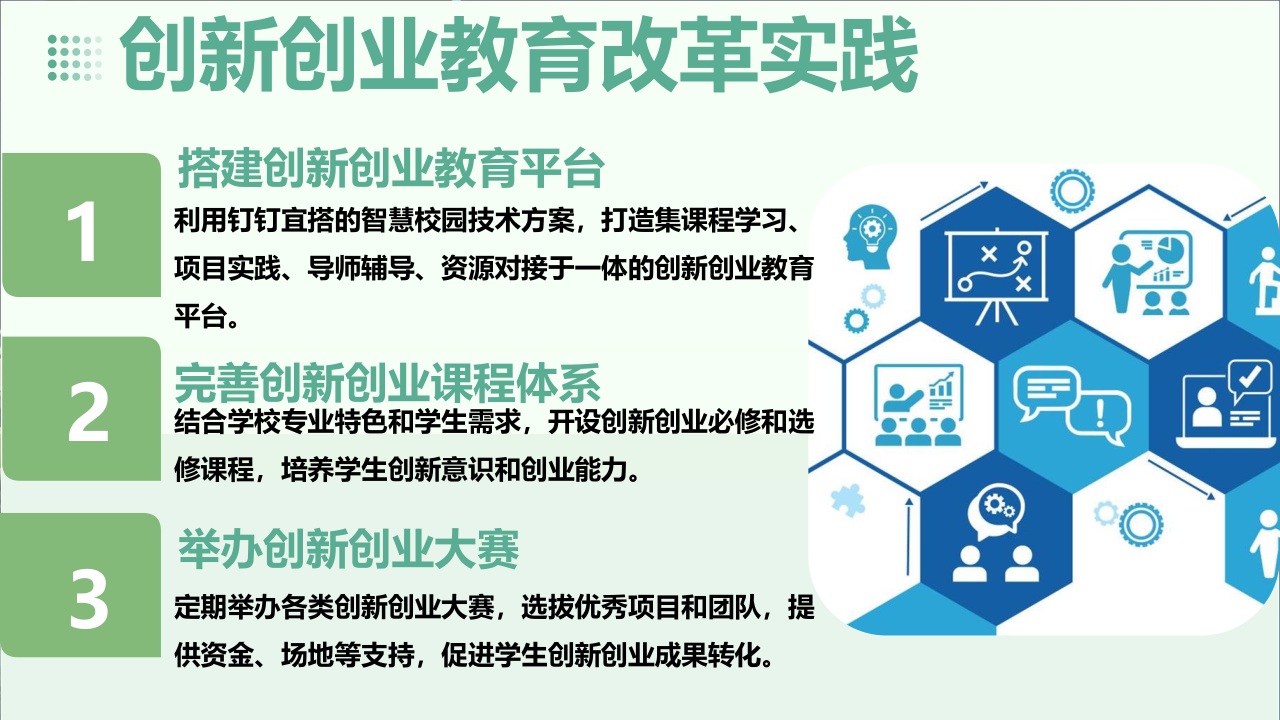 创新创业教育改革实践

1

搭建创新创业教育平台

利用钉钉宜搭的智慧校园技术方案，打造集课程学习、项目实践、导师辅导、资源对接于一体的创新创业教育平台。

2

完善创新创业课程体系

结合学校专业特色和学生需求，开设创新创业必修和选修课程，培养学生创新意识和创业能力。

3

举办创新创业大赛

定期举办各类创新创业大赛，选拔优秀项目和团队，提供资金、场地等支持，促进学生创新创业成果转化。